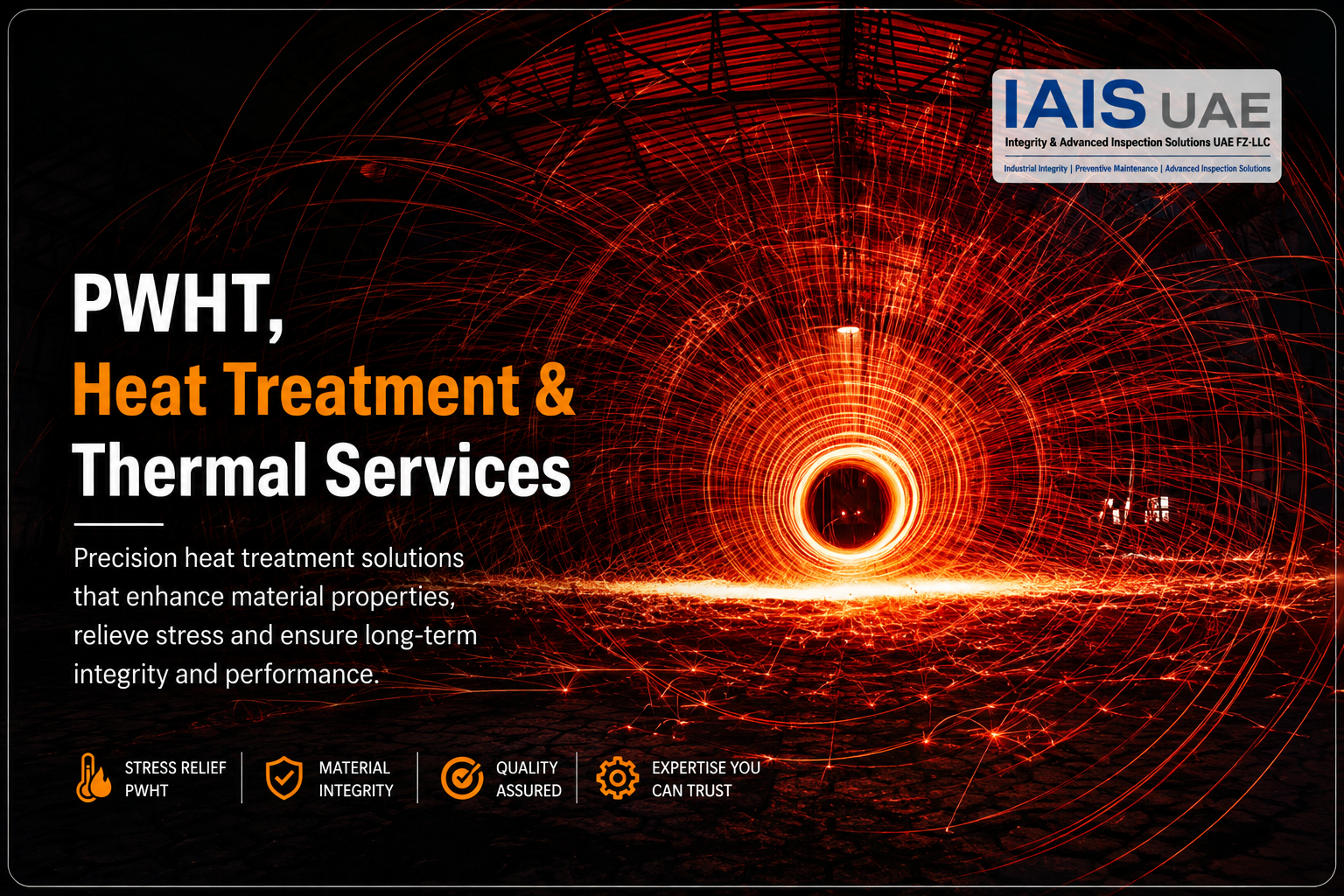 IAIS UAE
Integrity & Advanced Inspection Solutions UAE FZ-LLC
Industrial Integrity | Preventive Maintenance | Advanced Inspection Solutions

PWHT,
Heat Treatment &
Thermal Services

Precision heat treatment solutions that enhance material properties, relieve stress and ensure long-term integrity and performance.

STRESS RELIEF PWHT
MATERIAL INTEGRITY
QUALITY ASSURED
EXPERTISE YOU CAN TRUST